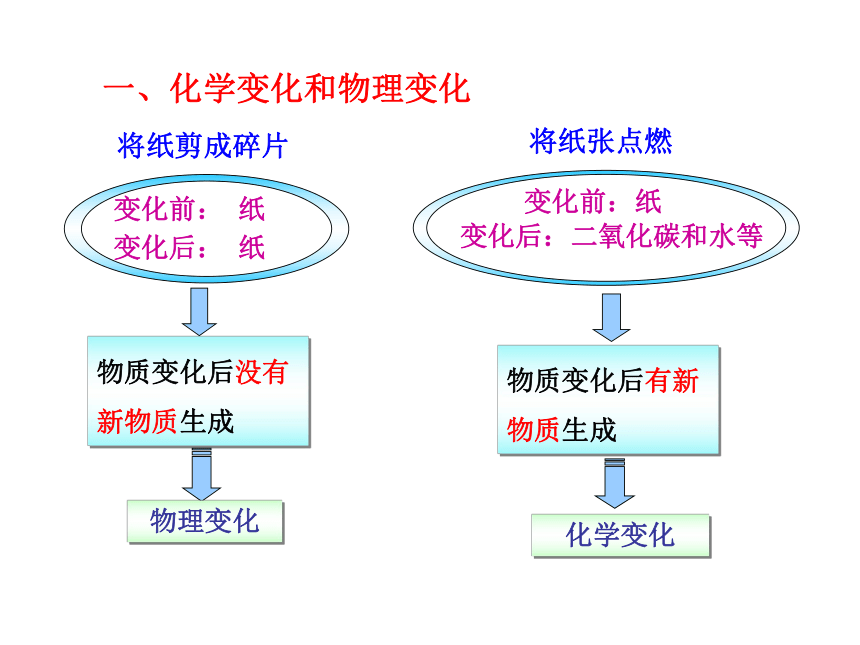 一、化学变化和物理变化

将纸剪成碎片

变化前： 纸
变化后： 纸

物质变化后没有新物质生成

物理变化

将纸张点燃

变化前：纸
变化后：二氧化碳和水等

物质变化后有新物质生成

化学变化